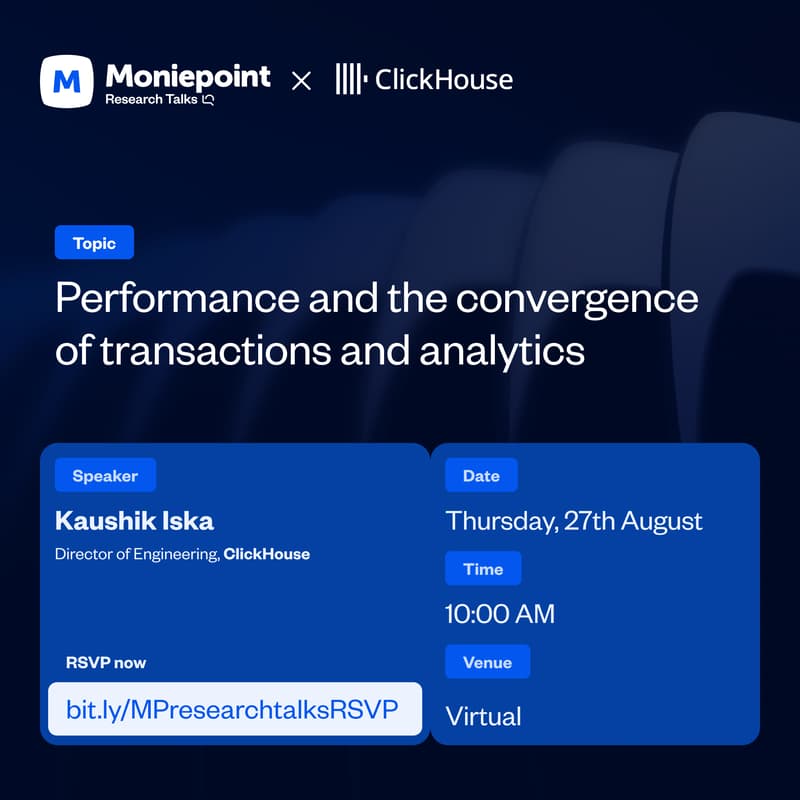 M Moniepoint
Research Talks

× ClickHouse

Topic

Performance and the convergence of transactions and analytics

Speaker

Kaushik Iska

Director of Engineering, ClickHouse

RSVP now

bit.ly/MPresearchtalksRSVP

Date

Thursday, 27th August

Time

10:00 AM

Venue

Virtual